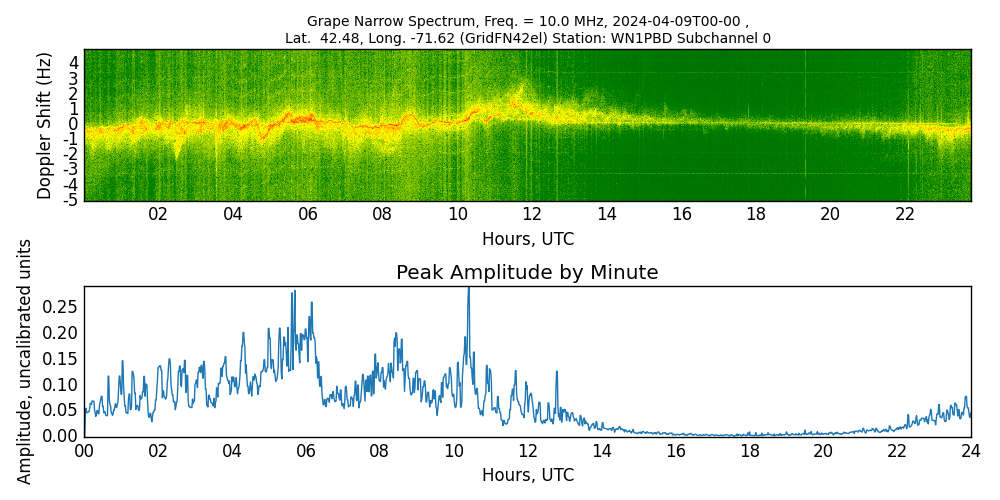 Grape Narrow Spectrum, Freq. = 10.0 MHz, 2024-04-09T00-00 ,
Lat. 42.48, Long. -71.62 (GridFN42el) Station: WN1PBD Subchannel 0

Doppler Shift (Hz)
4
3
2
1
0
-1
-2
-3
-4
-5
02 04 06 08 10 12 14 16 18 20 22
Hours, UTC

Peak Amplitude by Minute

Amplitude, uncalibrated units
0.25
0.20
0.15
0.10
0.05
0.00
00 02 04 06 08 10 12 14 16 18 20 22 24
Hours, UTC